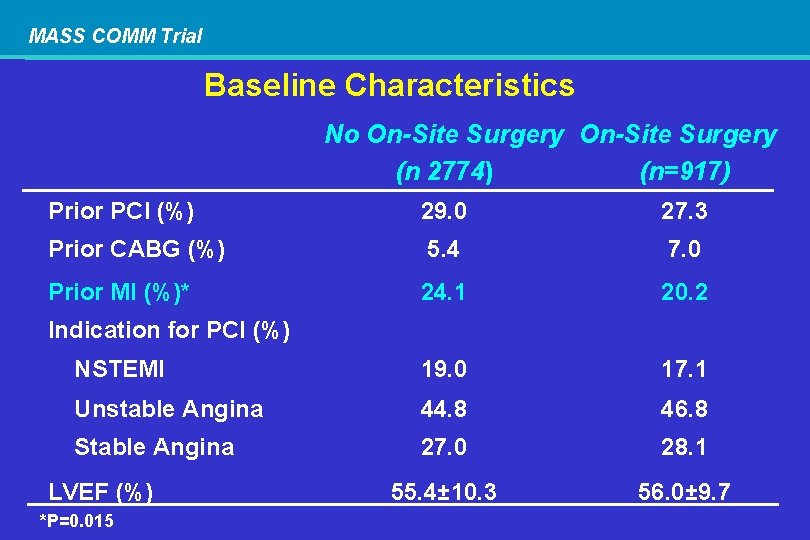 MASS COMM Trial

Baseline Characteristics

| | No On-Site Surgery (n 2774) | On-Site Surgery (n=917) |
|---|---|---|
| Prior PCI (%) | 29.0 | 27.3 |
| Prior CABG (%) | 5.4 | 7.0 |
| Prior MI (%)* | 24.1 | 20.2 |
| Indication for PCI (%) | | |
| NSTEMI | 19.0 | 17.1 |
| Unstable Angina | 44.8 | 46.8 |
| Stable Angina | 27.0 | 28.1 |
| LVEF (%) | 55.4±10.3 | 56.0±9.7 |

*P=0.015